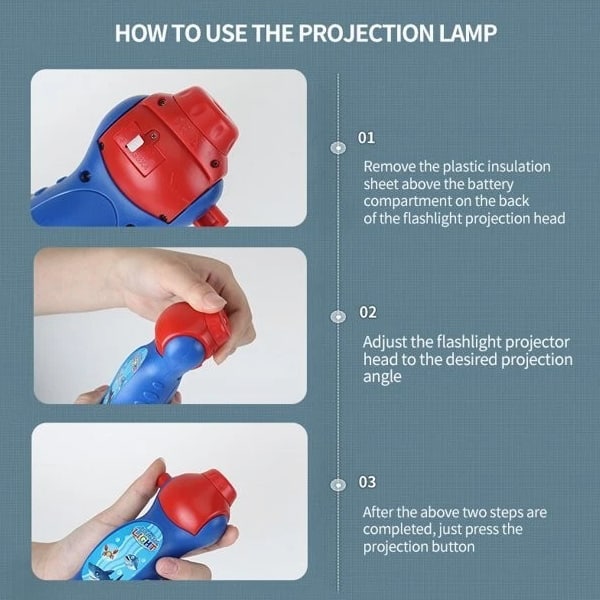 HOW TO USE THE PROJECTION LAMP

01

Remove the plastic insulation sheet above the battery compartment on the back of the flashlight projection head

02

Adjust the flashlight projector head to the desired projection angle

03

After the above two steps are completed, just press the projection button

LIGHT